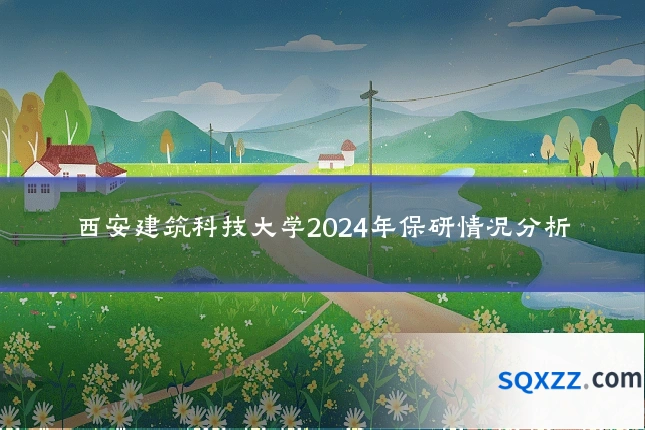 西安建筑科技大学2024年保研情况分析

SQXZZ.com